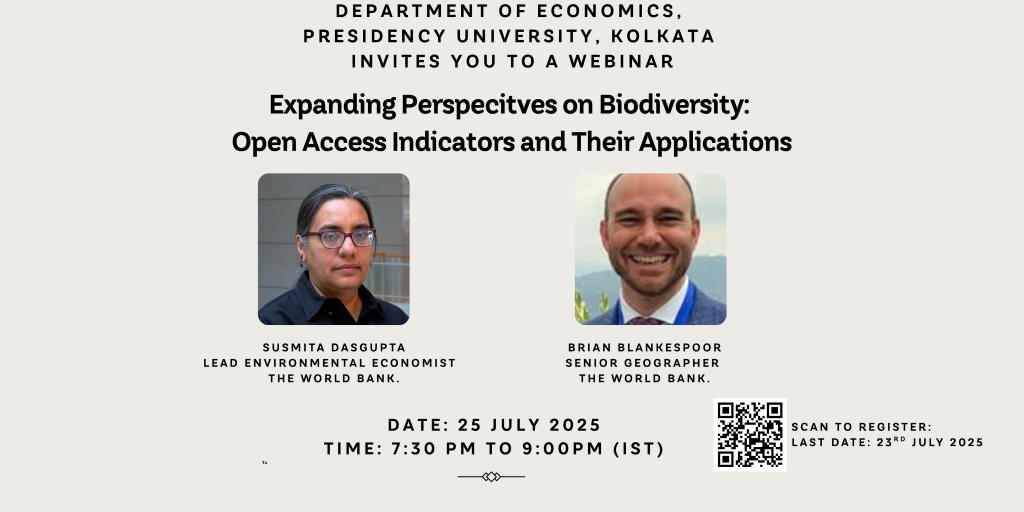 DEPARTMENT OF ECONOMICS,
PRESIDENCY UNIVERSITY, KOLKATA
INVITES YOU TO A WEBINAR

Expanding Perspecitves on Biodiversity:
Open Access Indicators and Their Applications

SUSMITA DASGUPTA
LEAD ENVIRONMENTAL ECONOMIST
THE WORLD BANK.

BRIAN BLANKESPOOR
SENIOR GEOGRAPHER
THE WORLD BANK.

DATE: 25 JULY 2025
TIME: 7:30 PM TO 9:00PM (IST)

SCAN TO REGISTER:
LAST DATE: 23$^{RD}$ JULY 2025